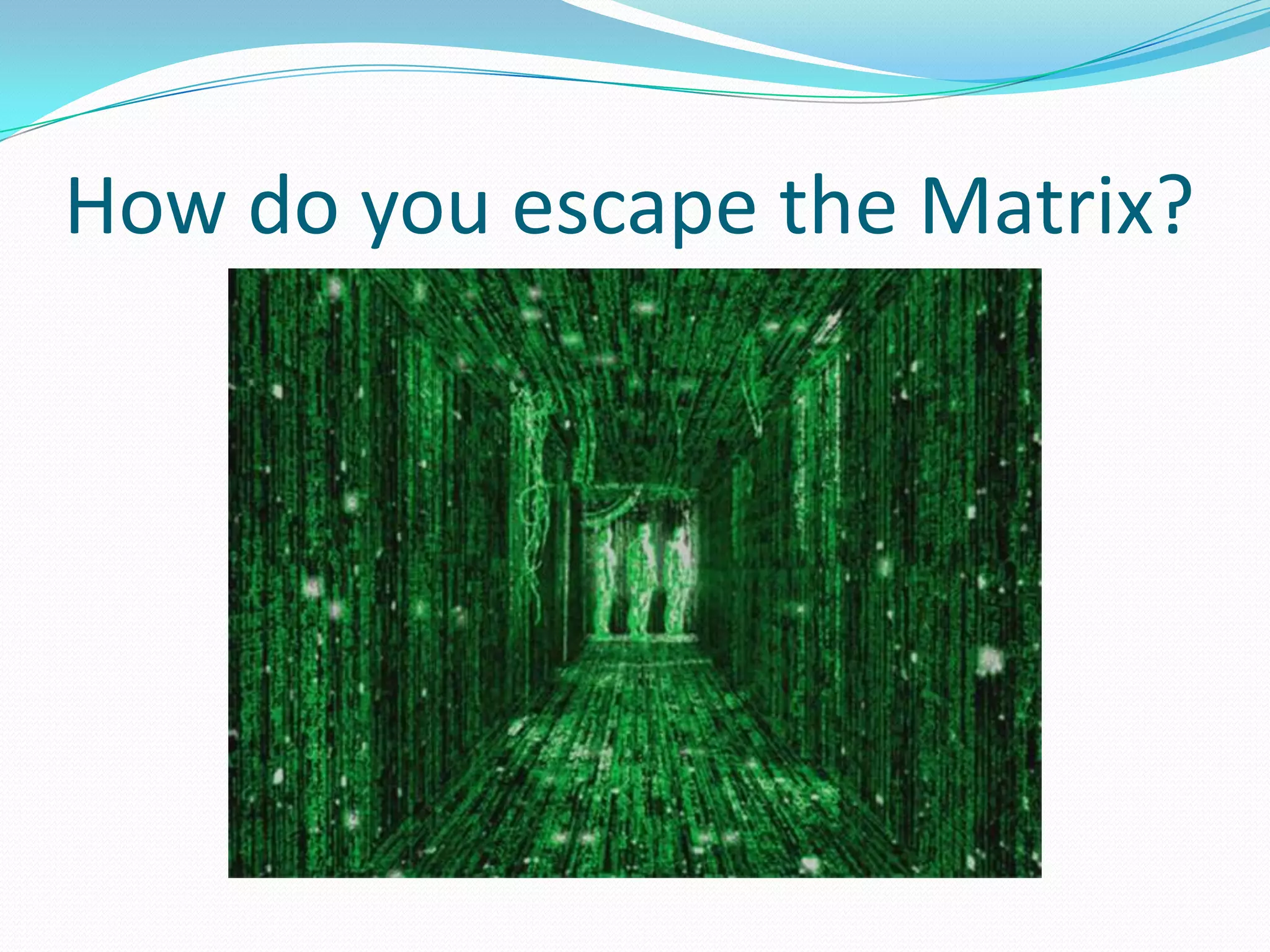 How do you escape the Matrix?